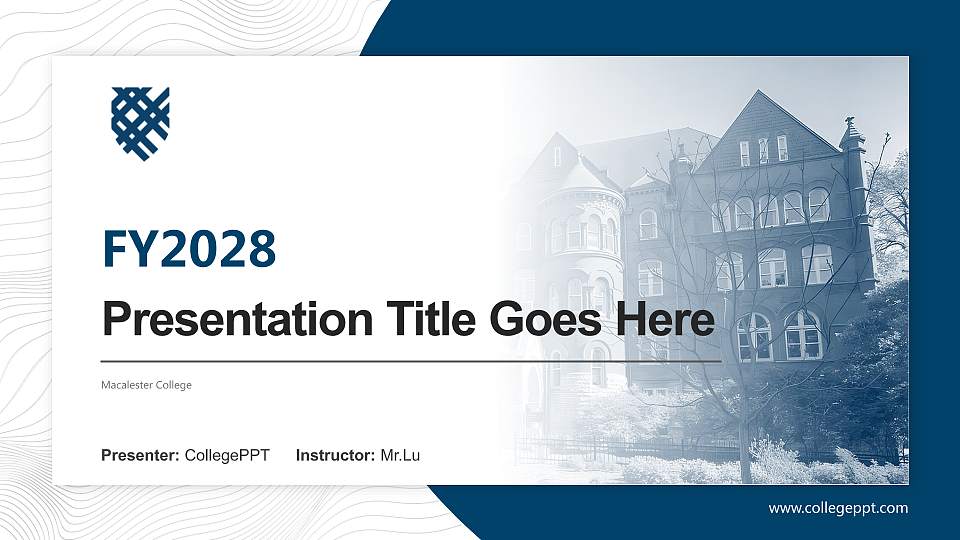 FY2028

Presentation Title Goes Here

Macalester College

Presenter: CollegePPT Instructor: Mr.Lu

www.collegeppt.com